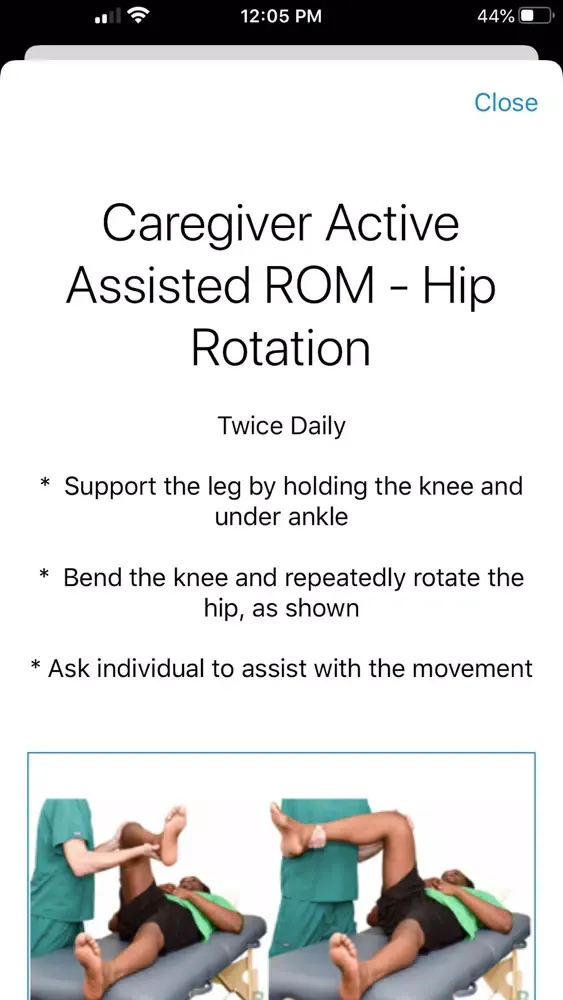 12:05 PM
44%

Close

Caregiver Active Assisted ROM - Hip Rotation

Twice Daily

* Support the leg by holding the knee and under ankle

* Bend the knee and repeatedly rotate the hip, as shown

* Ask individual to assist with the movement